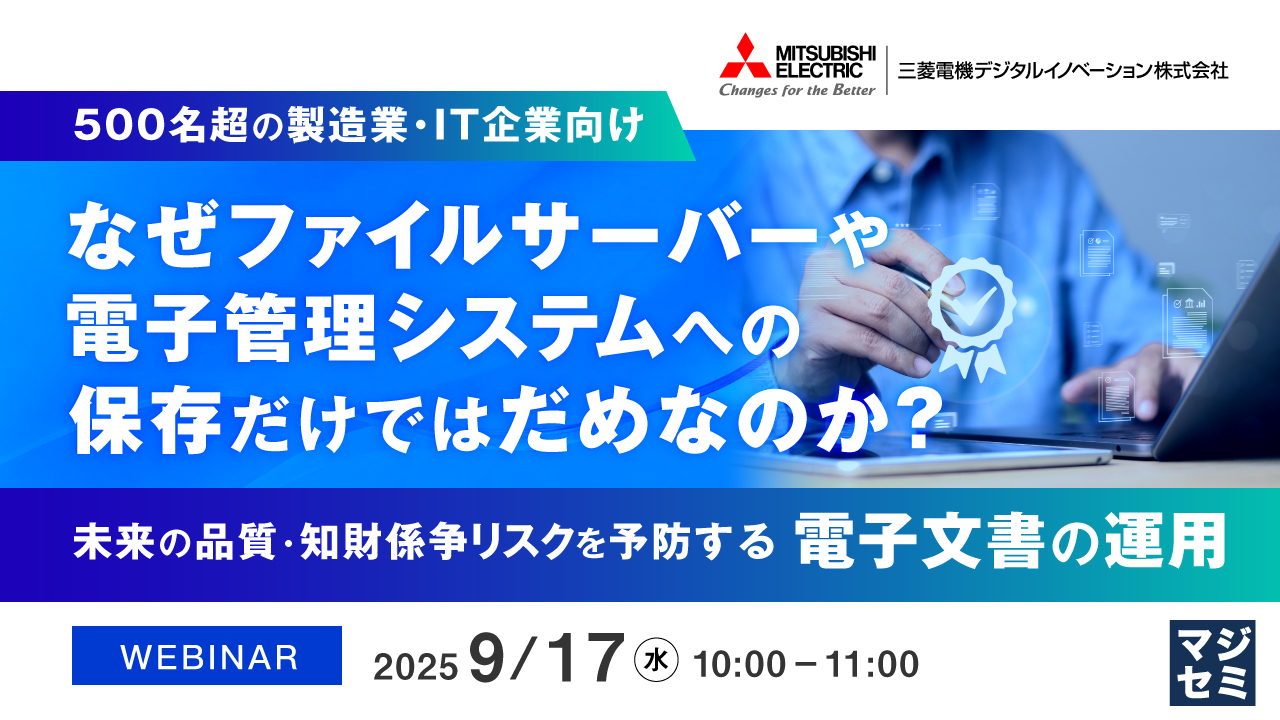 MITSUBISHI ELECTRIC
Changes for the Better
三菱電機デジタルイノベーション株式会社

500名超の製造業・IT企業向け

なぜファイルサーバーや電子管理システムへの保存だけではだめなのか？

未来の品質・知財係争リスクを予防する 電子文書の運用

WEBINAR

2025 9/17 水 10:00－11:00

マジセミ